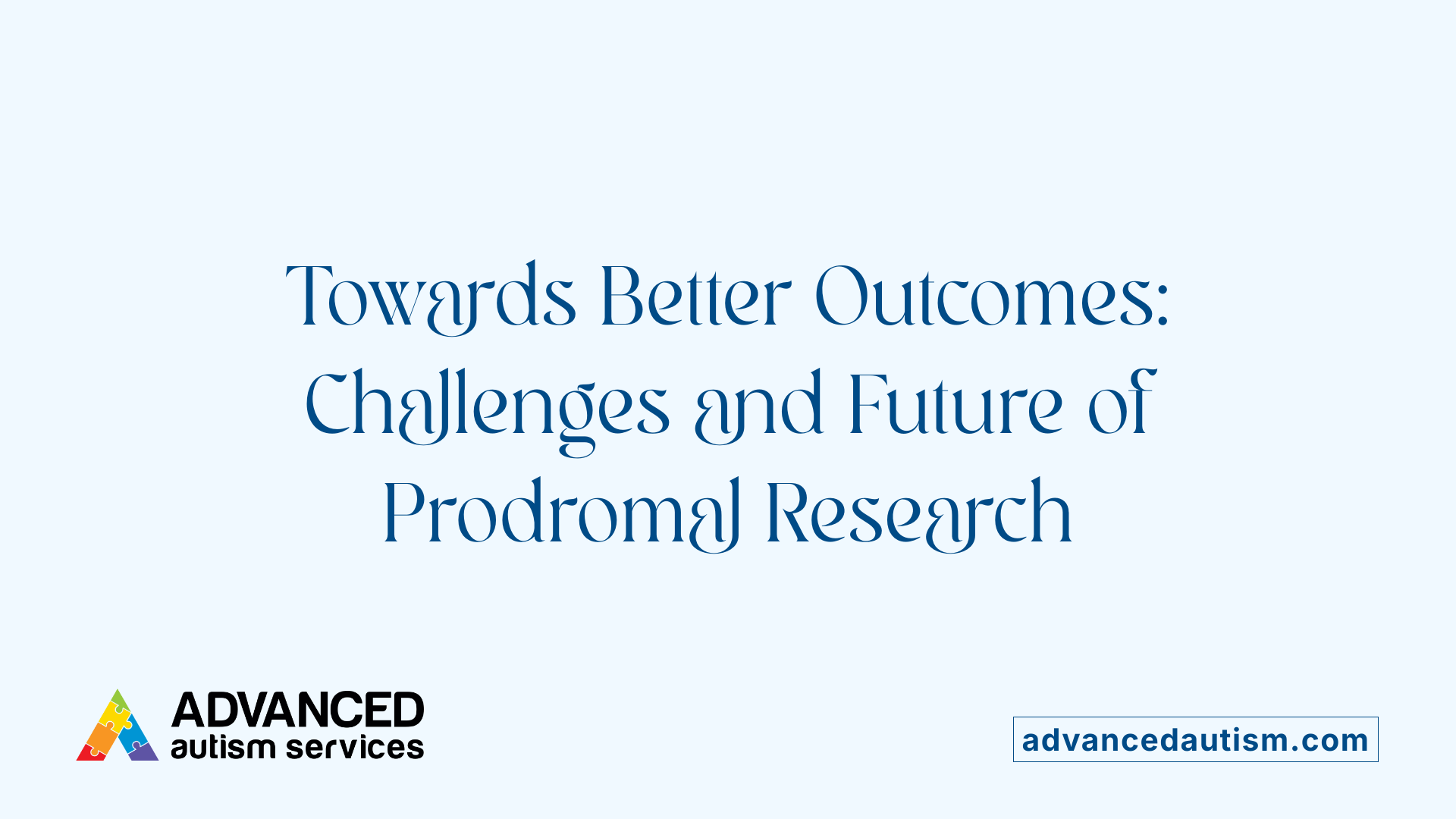 Towards Better Outcomes: Challenges and Future of Prodromal Research

ADVANCED
autism services

advancedautism.com